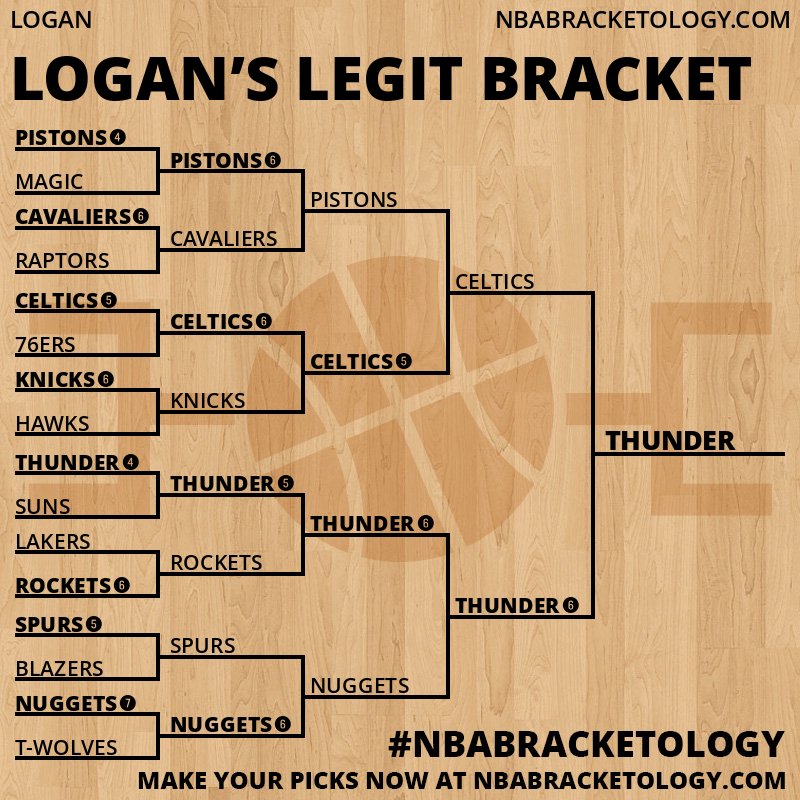 LOGAN

NBABRACKETOLOGY.COM

LOGAN'S LEGIT BRACKET

PISTONS 4
MAGIC
CAVALIERS 6
RAPTORS
CELTICS 5
76ERS
KNICKS 6
HAWKS
THUNDER 4
SUNS
LAKERS
ROCKETS 6
SPURS 5
BLAZERS
NUGGETS 7
T-WOLVES

PISTONS 6
CAVALIERS
CELTICS 6
KNICKS
THUNDER 5
ROCKETS
SPURS
NUGGETS 6

PISTONS
CELTICS 5
THUNDER 6
NUGGETS

CELTICS
THUNDER 6

THUNDER

#NBABRACKETOLOGY

MAKE YOUR PICKS NOW AT NBABRACKETOLOGY.COM